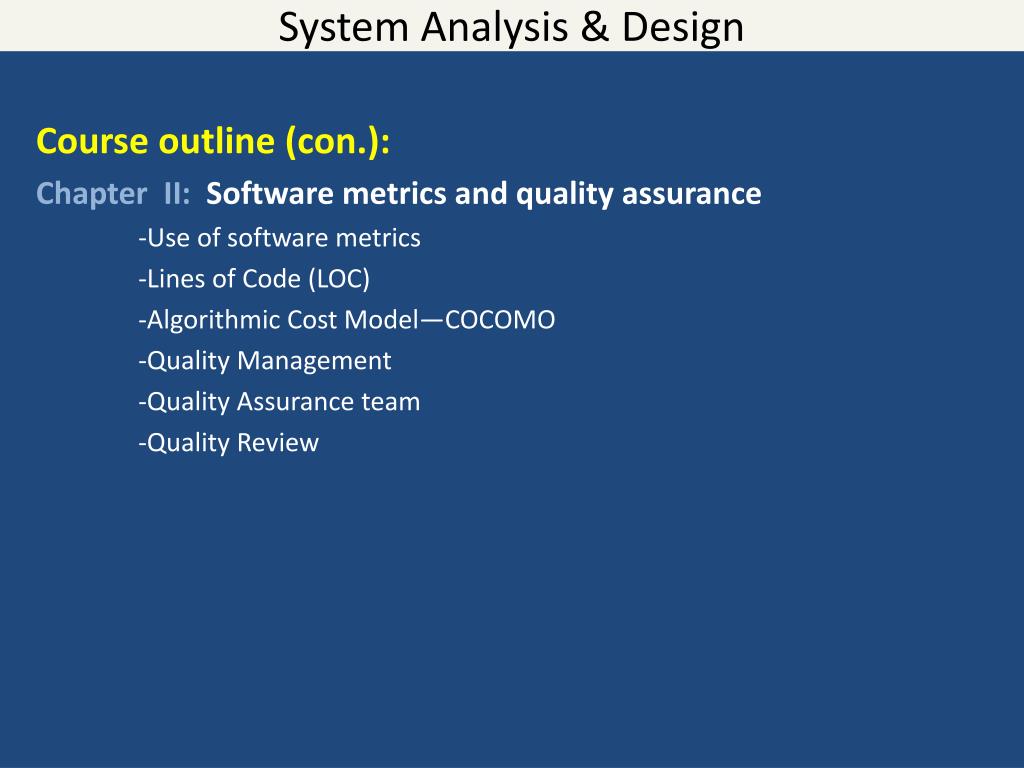 System Analysis & Design

Course outline (con.):

Chapter II: Software metrics and quality assurance

-Use of software metrics
-Lines of Code (LOC)
-Algorithmic Cost Model—COCOMO
-Quality Management
-Quality Assurance team
-Quality Review